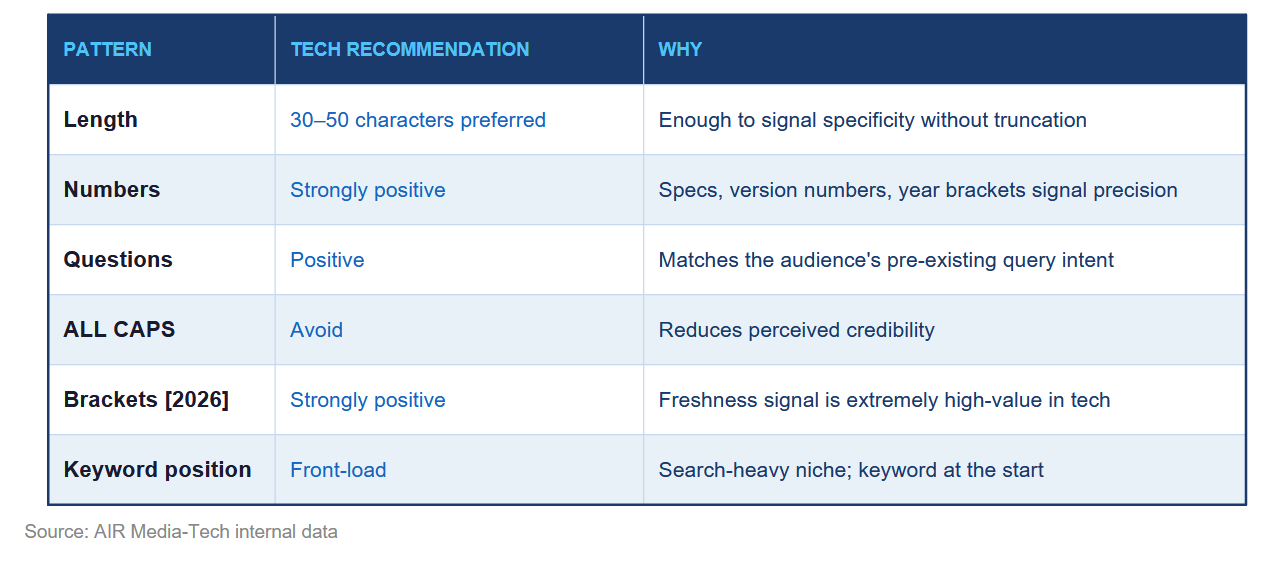 | PATTERN | TECH RECOMMENDATION | WHY |
|---|---|---|
| Length | 30–50 characters preferred | Enough to signal specificity without truncation |
| Numbers | Strongly positive | Specs, version numbers, year brackets signal precision |
| Questions | Positive | Matches the audience's pre-existing query intent |
| ALL CAPS | Avoid | Reduces perceived credibility |
| Brackets [2026] | Strongly positive | Freshness signal is extremely high-value in tech |
| Keyword position | Front-load | Search-heavy niche; keyword at the start |

Source: AIR Media-Tech internal data